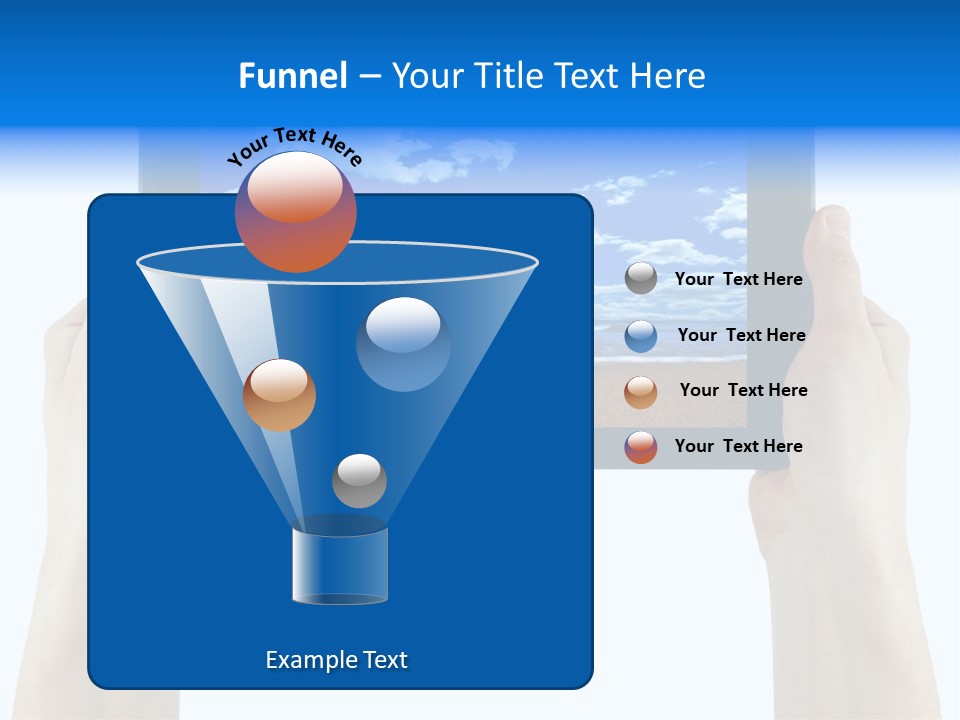 Funnel – Your Title Text Here

Your Text Here

Your Text Here

Your Text Here

Your Text Here

Your Text Here

Example Text